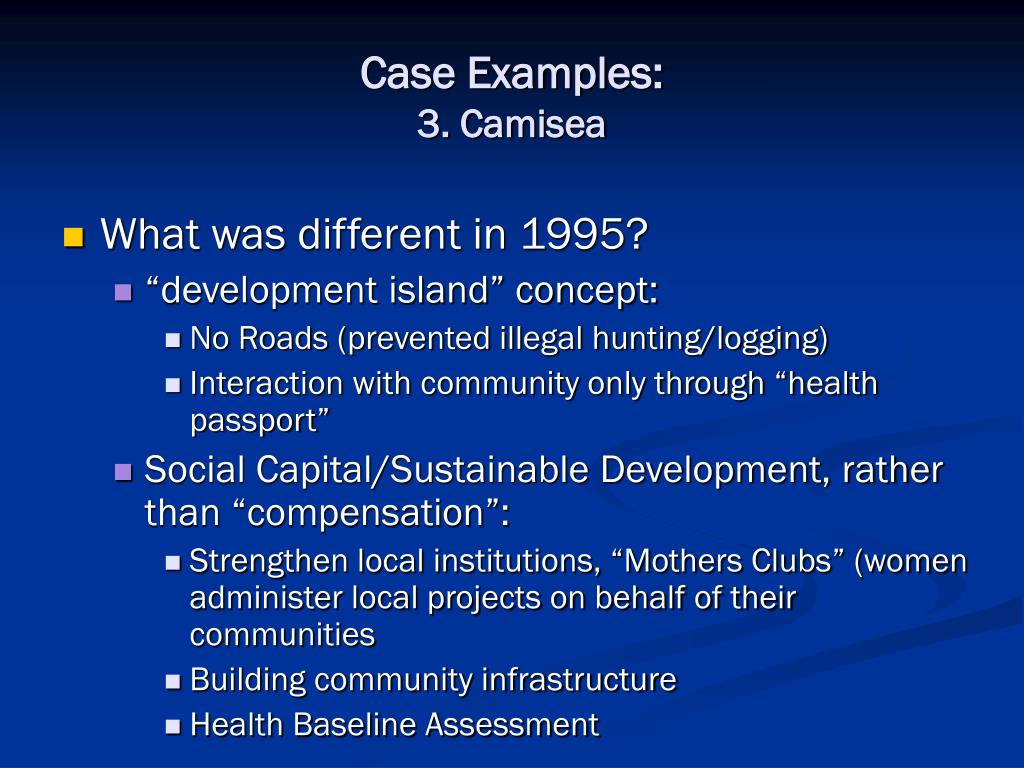 Case Examples:
3. Camisea

What was different in 1995?

“development island” concept:

No Roads (prevented illegal hunting/logging)

Interaction with community only through “health passport”

Social Capital/Sustainable Development, rather than “compensation”:

Strengthen local institutions, “Mothers Clubs” (women administer local projects on behalf of their communities

Building community infrastructure

Health Baseline Assessment